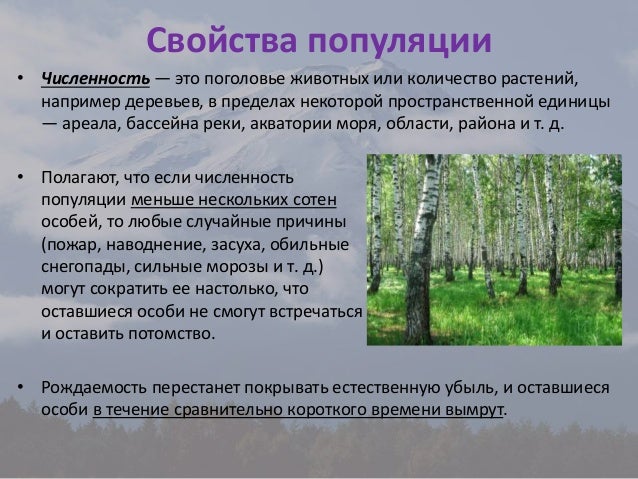 Свойства популяции

• Численность — это поголовье животных или количество растений, например деревьев, в пределах некоторой пространственной единицы — ареала, бассейна реки, акватории моря, области, района и т. д.

• Полагают, что если численность популяции меньше нескольких сотен особей, то любые случайные причины (пожар, наводнение, засуха, обильные снегопады, сильные морозы и т. д.) могут сократить ее настолько, что оставшиеся особи не смогут встречаться и оставить потомство.

• Рождаемость перестанет покрывать естественную убыль, и оставшиеся особи в течение сравнительно короткого времени вымрут.